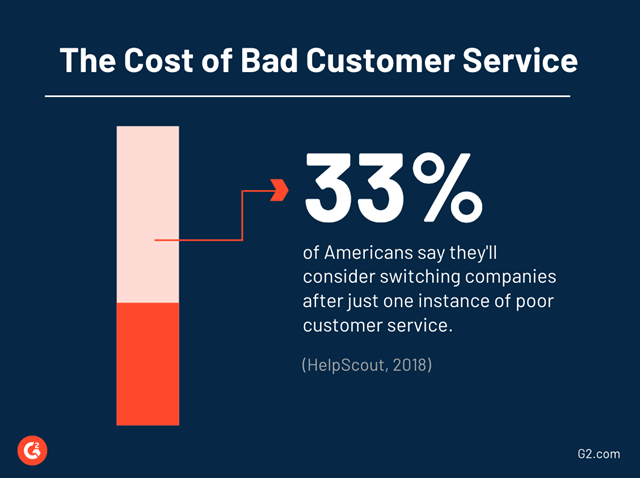 The Cost of Bad Customer Service

33%

of Americans say they'll consider switching companies after just one instance of poor customer service.

(HelpScout, 2018)

G2

G2.com